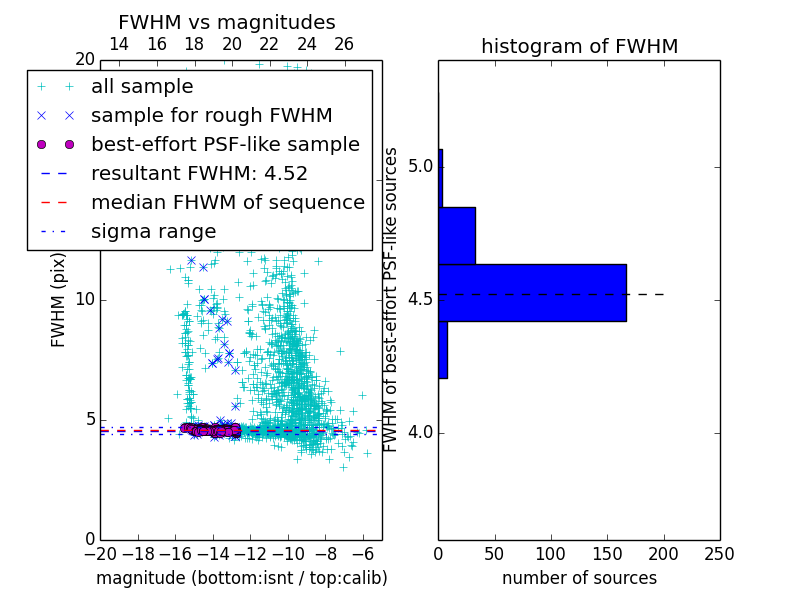 FWHM vs magnitudes

14 16 18 20 22 24 26

20

all sample

sample for rough FWHM

best-effort PSF-like sample

resultant FWHM: 4.52

median FHWM of sequence

sigma range

FWHM (pix)

10

5

0

−20 −18 −16 −14 −12 −10 −8 −6

magnitude (bottom:isnt / top:calib)

histogram of FWHM

FWHM of best-effort PSF-like sources

5.0

4.5

4.0

0 50 100 150 200 250

number of sources